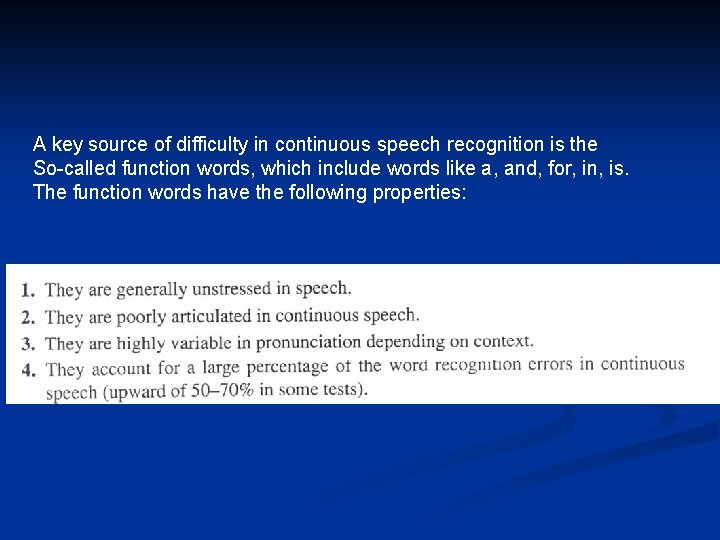 A key source of difficulty in continuous speech recognition is the So-called function words, which include words like a, and, for, in, is. The function words have the following properties:

1. They are generally unstressed in speech.
2. They are poorly articulated in continuous speech.
3. They are highly variable in pronunciation depending on context.
4. They account for a large percentage of the word recognition errors in continuous speech (upward of 50–70% in some tests).